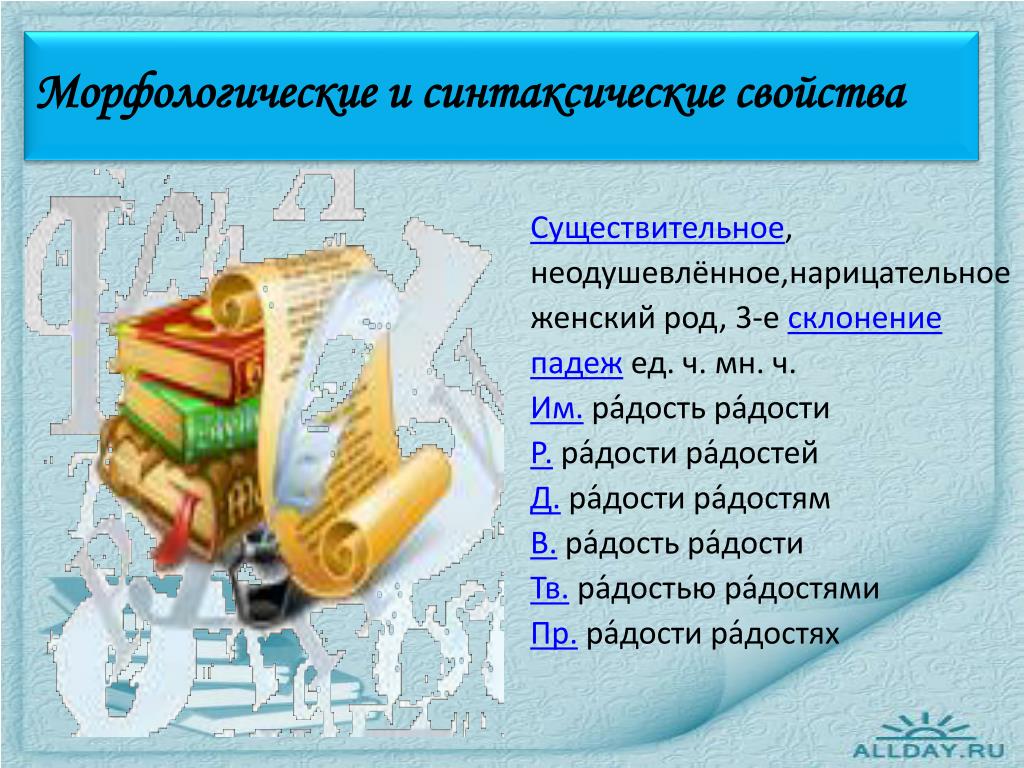 Морфологические и синтаксические свойства

Существительное, неодушевлённое,нарицательное женский род, 3-е склонение
падеж ед. ч. мн. ч.
Им. ра́дость ра́дости
Р. ра́дости ра́достей
Д. ра́дости ра́достям
В. ра́дость ра́дости
Тв. ра́достью ра́достями
Пр. ра́дости ра́достях

ALLDAY.RU